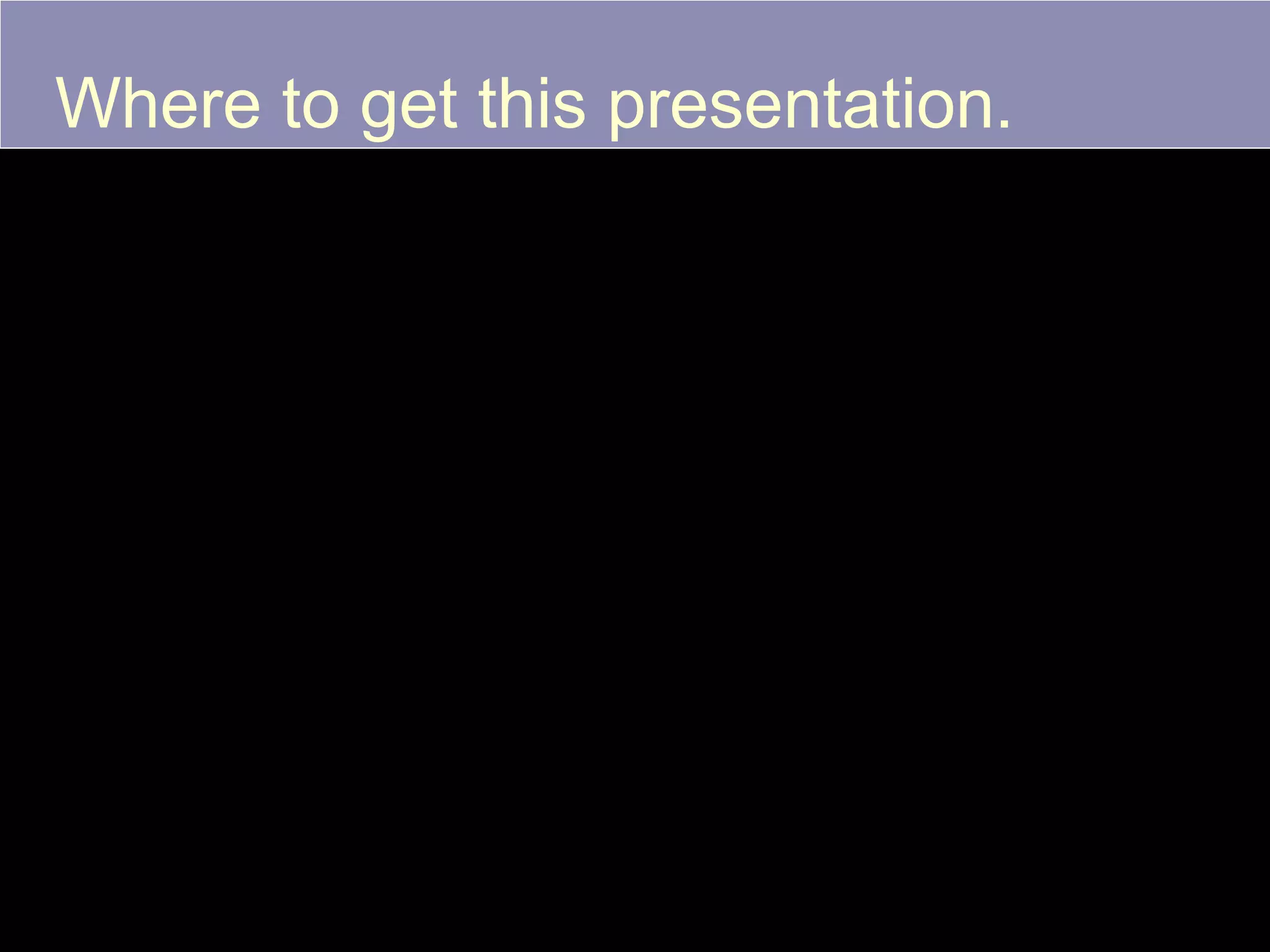 Where to get this presentation.